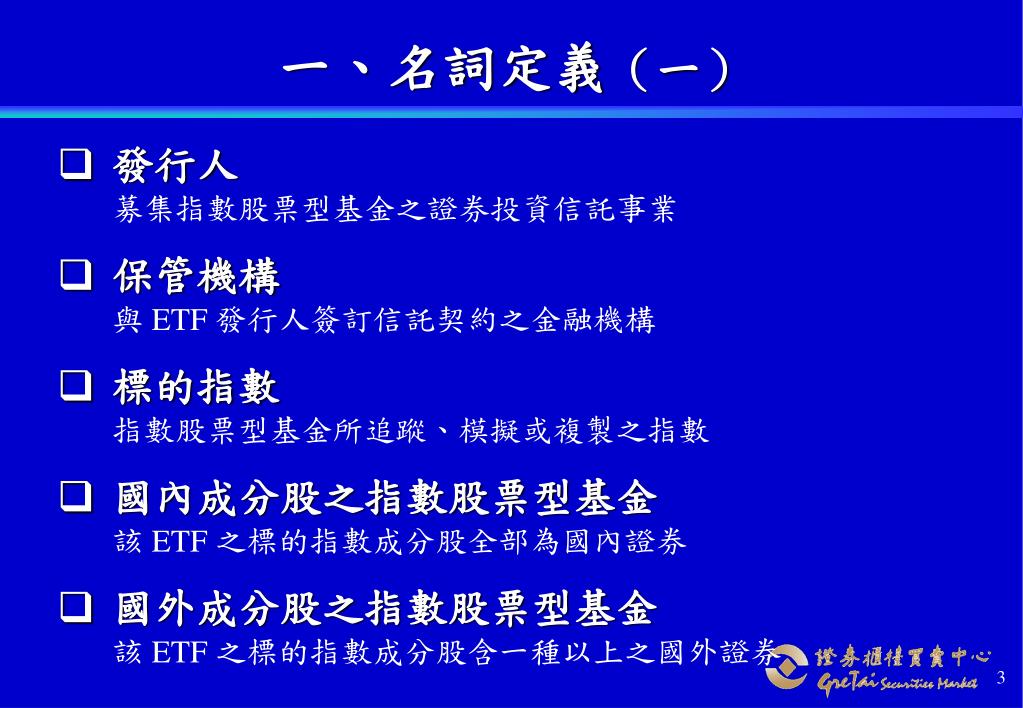 一、名詞定義（一）

❑ 發行人
募集指數股票型基金之證券投資信託事業

❑ 保管機構
與 ETF 發行人簽訂信託契約之金融機構

❑ 標的指數
指數股票型基金所追蹤、模擬或複製之指數

❑ 國內成分股之指數股票型基金
該 ETF 之標的指數成分股全部為國內證券

❑ 國外成分股之指數股票型基金
該 ETF 之標的指數成分股含一種以上之國外證券

證券櫃檯買賣中心
GreTai Securities Market

3